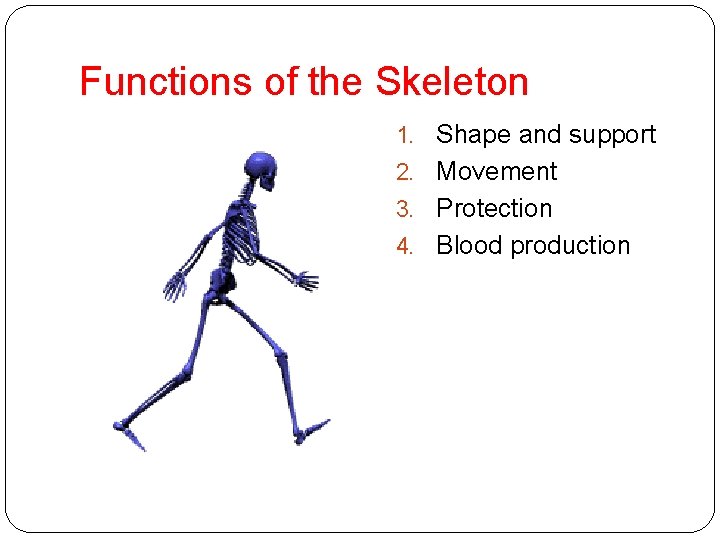 Functions of the Skeleton

1. Shape and support
2. Movement
3. Protection
4. Blood production